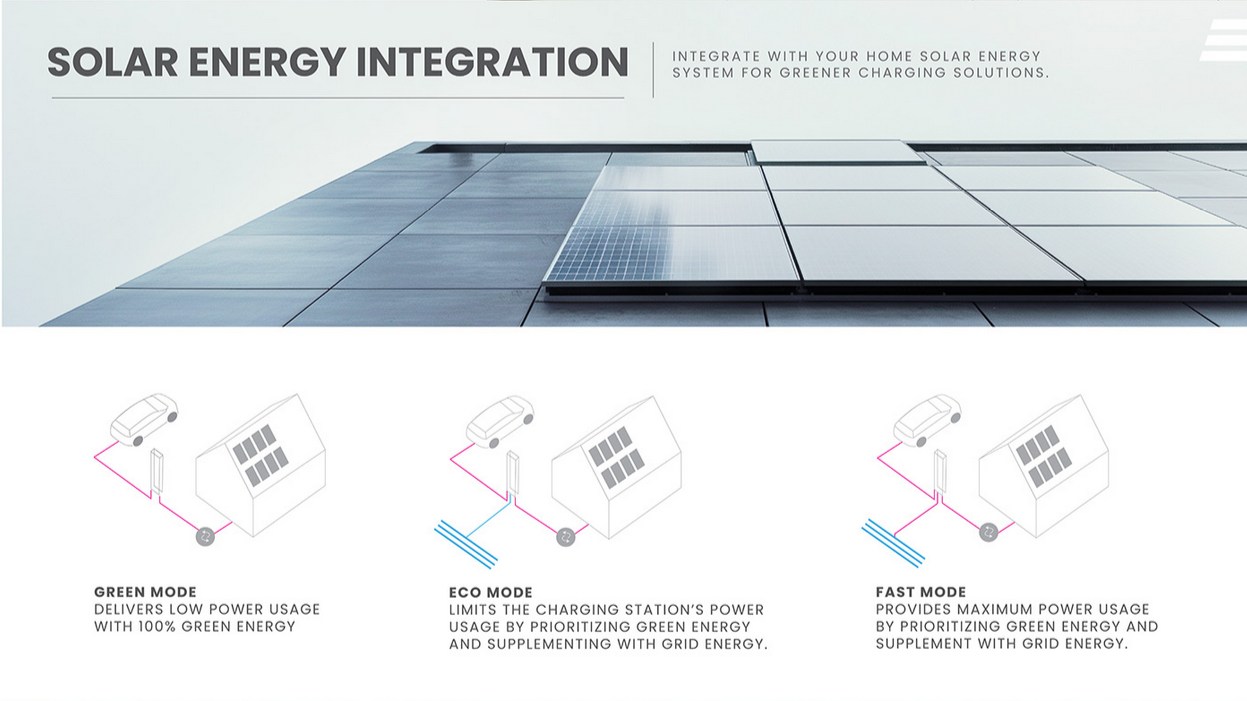 SOLAR ENERGY INTEGRATION

INTEGRATE WITH YOUR HOME SOLAR ENERGY SYSTEM FOR GREENER CHARGING SOLUTIONS.

GREEN MODE
DELIVERS LOW POWER USAGE WITH 100% GREEN ENERGY

ECO MODE
LIMITS THE CHARGING STATION'S POWER USAGE BY PRIORITIZING GREEN ENERGY AND SUPPLEMENTING WITH GRID ENERGY.

FAST MODE
PROVIDES MAXIMUM POWER USAGE BY PRIORITIZING GREEN ENERGY AND SUPPLEMENT WITH GRID ENERGY.